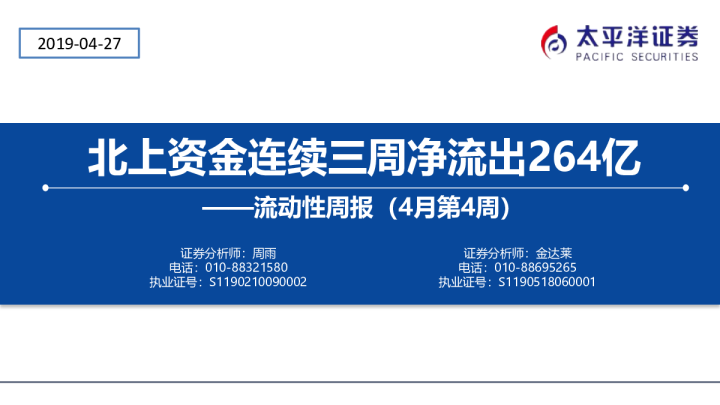 2019-04-27

太平洋证券
PACIFIC SECURITIES

北上资金连续三周净流出264亿

——流动性周报（4月第4周）

证券分析师：周雨
电话：010-88321580
执业证号：S1190210090002

证券分析师：金达莱
电话：010-88695265
执业证号：S1190518060001